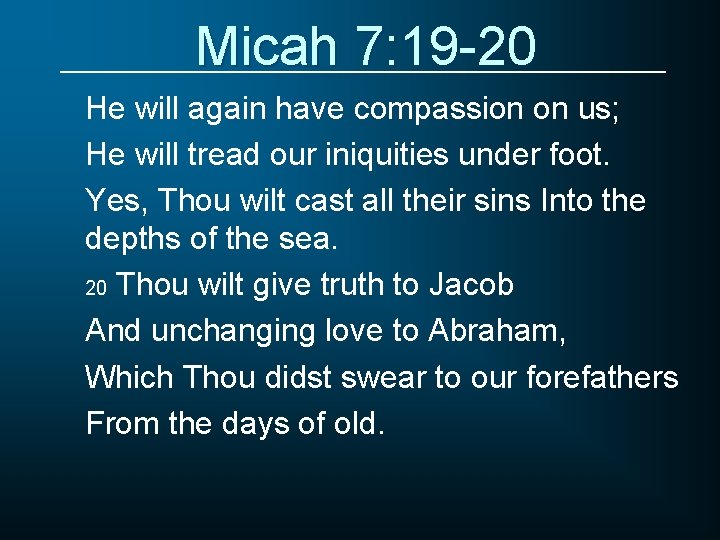 Micah 7:19-20

He will again have compassion on us;

He will tread our iniquities under foot.

Yes, Thou wilt cast all their sins Into the depths of the sea.

20 Thou wilt give truth to Jacob

And unchanging love to Abraham,

Which Thou didst swear to our forefathers

From the days of old.